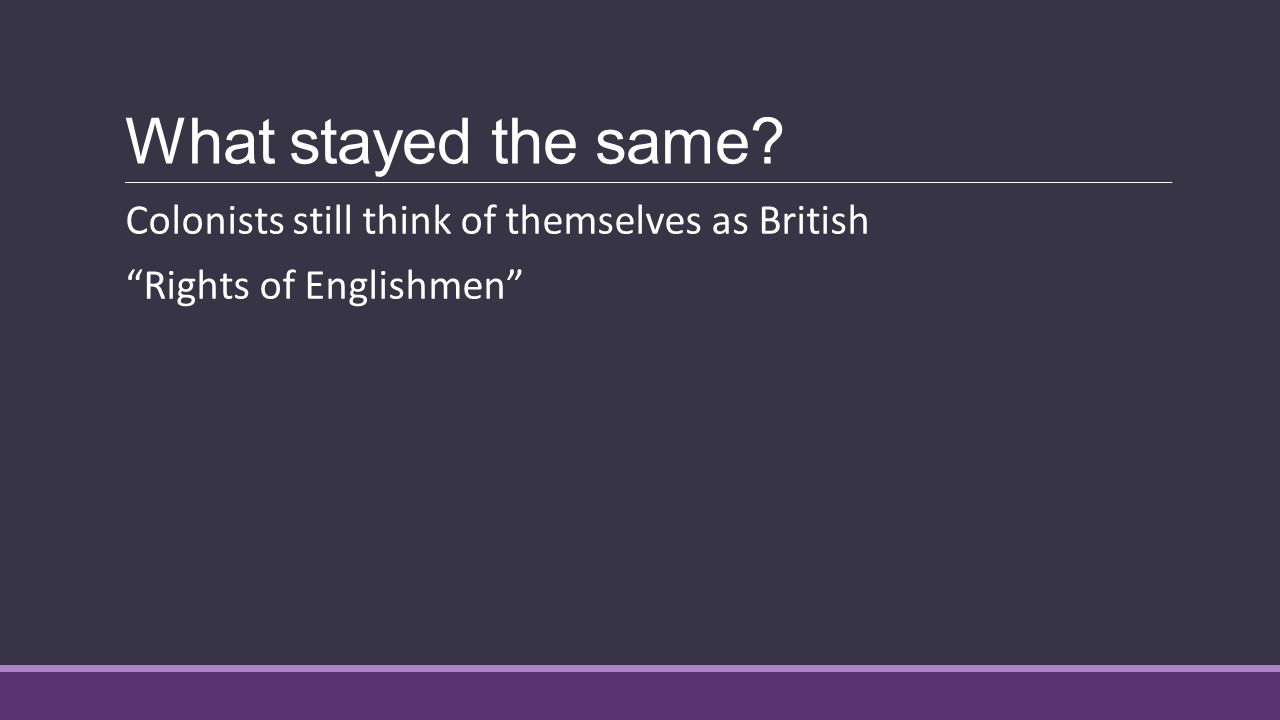 What stayed the same?

Colonists still think of themselves as British

“Rights of Englishmen”